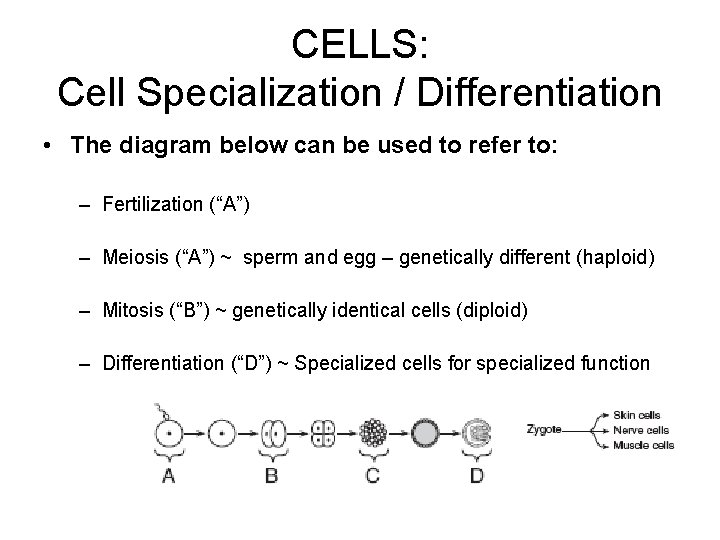 CELLS:
Cell Specialization / Differentiation

• The diagram below can be used to refer to:

– Fertilization (“A”)

– Meiosis (“A”) ~ sperm and egg – genetically different (haploid)

– Mitosis (“B”) ~ genetically identical cells (diploid)

– Differentiation (“D”) ~ Specialized cells for specialized function

A B C D

Zygote
Skin cells
Nerve cells
Muscle cells